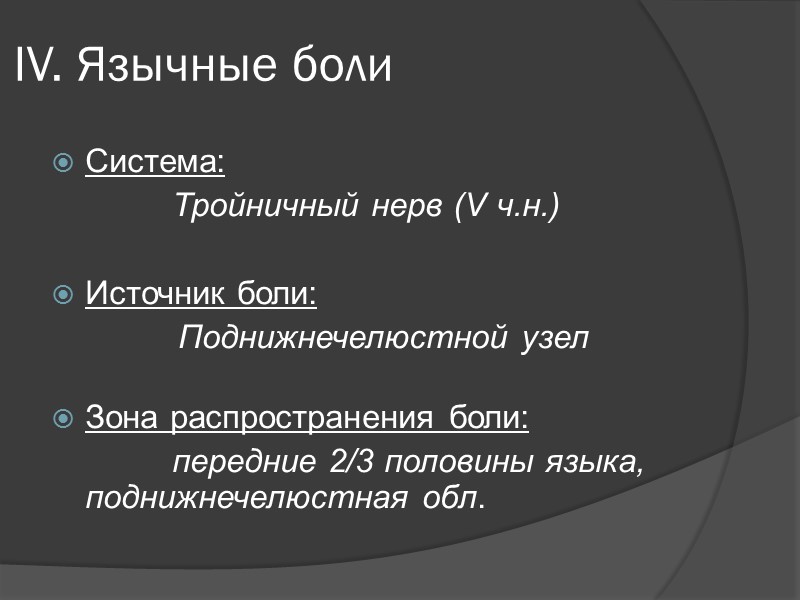 IV. Язычные боли

Система:

Тройничный нерв (V ч.н.)

Источник боли:

Поднижнечелюстной узел

Зона распространения боли:

передние 2/3 половины языка, поднижнечелюстная обл.